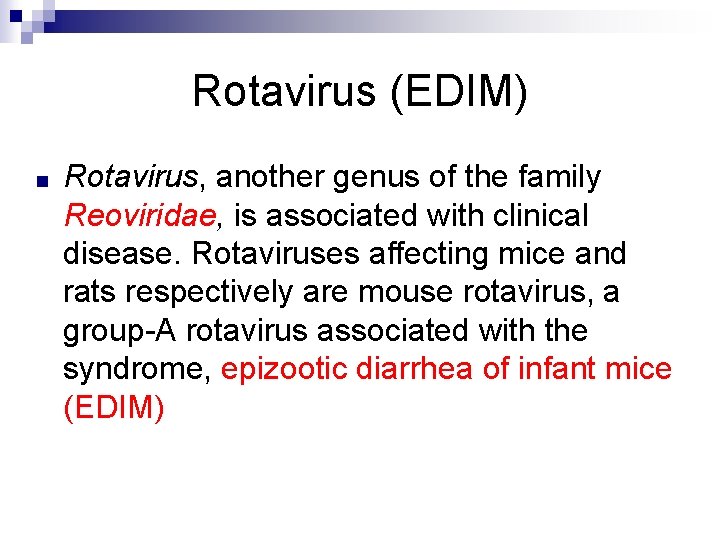 Rotavirus (EDIM)

■ Rotavirus, another genus of the family Reoviridae, is associated with clinical disease. Rotaviruses affecting mice and rats respectively are mouse rotavirus, a group-A rotavirus associated with the syndrome, epizootic diarrhea of infant mice (EDIM)